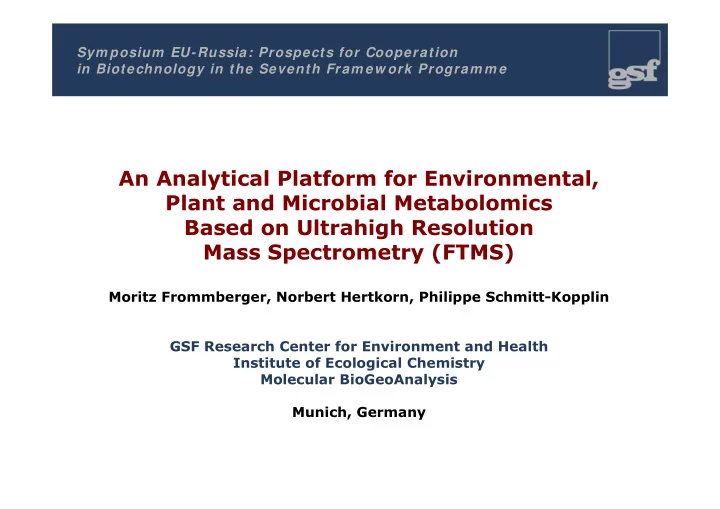 Symposium EU-Russia: Prospects for Cooperation in Biotechnology in the Seventh Framework Programme

gsf

An Analytical Platform for Environmental, Plant and Microbial Metabolomics Based on Ultrahigh Resolution Mass Spectrometry (FTMS)

Moritz Frommberger, Norbert Hertkorn, Philippe Schmitt-Kopplin

GSF Research Center for Environment and Health
Institute of Ecological Chemistry
Molecular BioGeoAnalysis

Munich, Germany